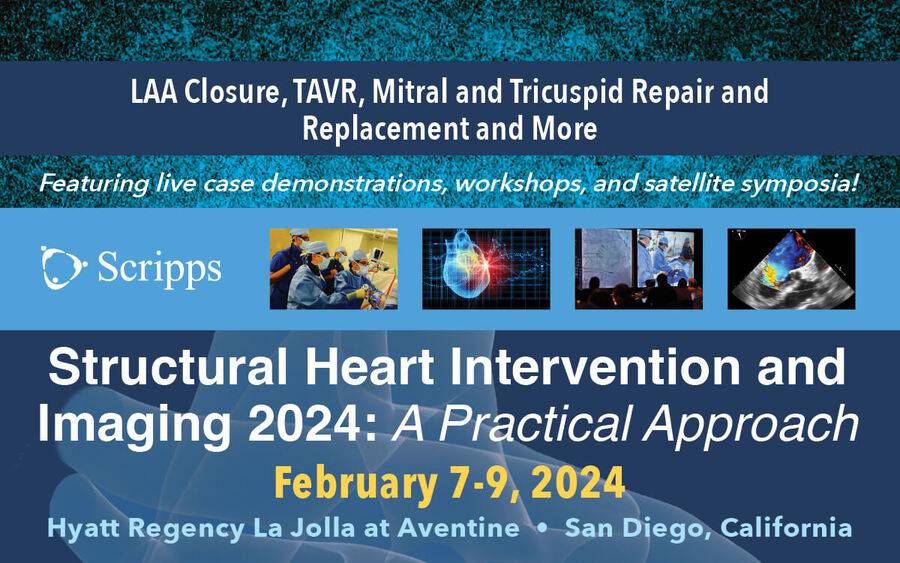 LAA Closure, TAVR, Mitral and Tricuspid Repair and Replacement and More

Featuring live case demonstrations, workshops, and satellite symposia!

Scripps

Structural Heart Intervention and Imaging 2024: A Practical Approach

February 7-9, 2024

Hyatt Regency La Jolla at Aventine • San Diego, California